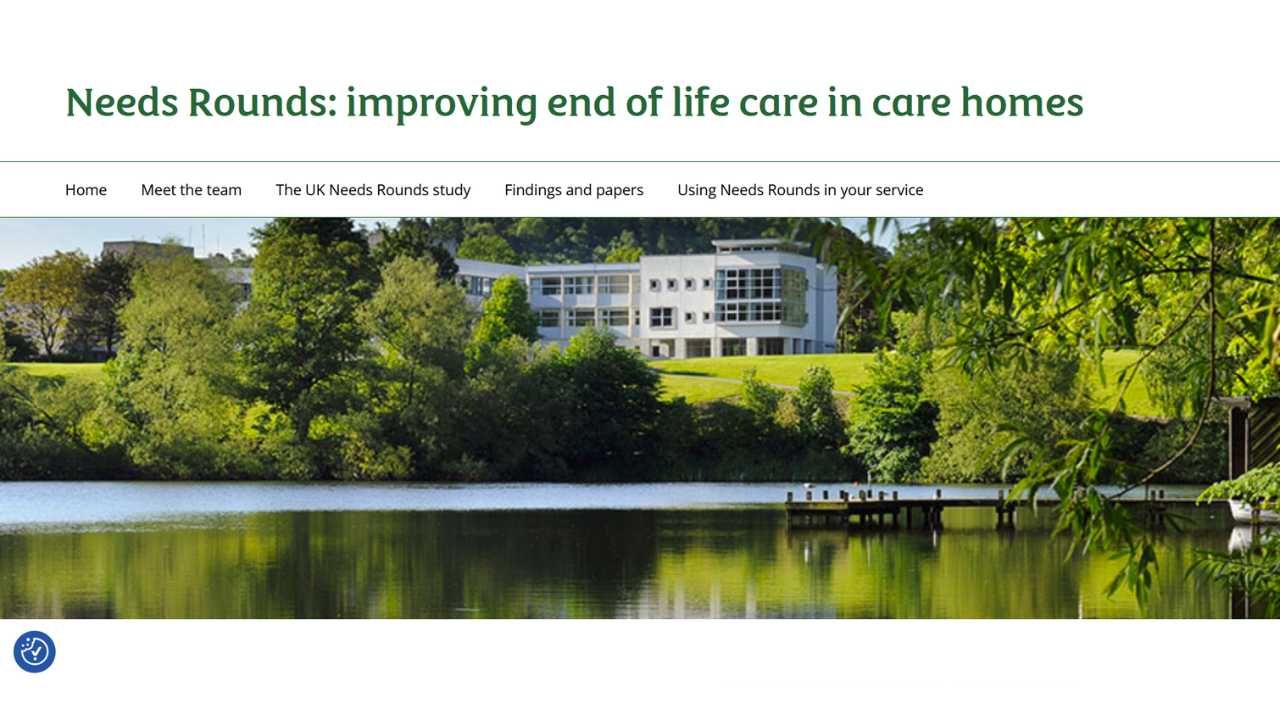 Needs Rounds: improving end of life care in care homes

Home Meet the team The UK Needs Rounds study Findings and papers Using Needs Rounds in your service